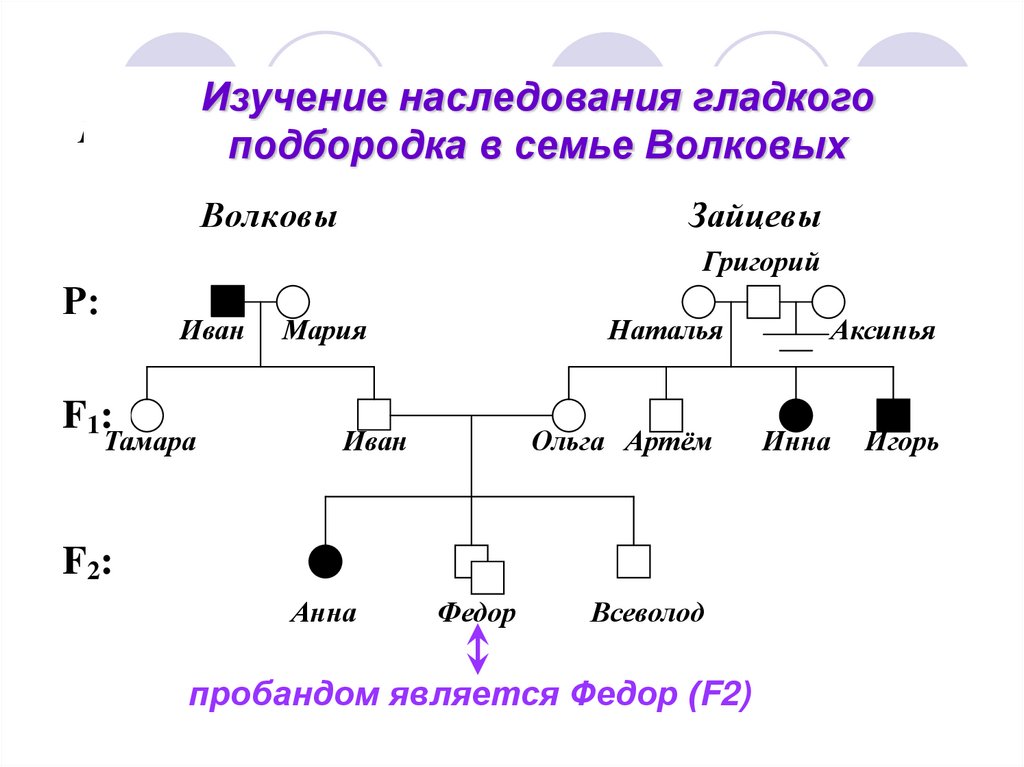 Изучение наследования гладкого подбородка в семье Волковых

Волковы

Зайцевы

Григорий

P:

Иван

Мария

Наталья

Аксинья

$F_1$:

Тамара

Иван

Ольга

Артём

Инна

Игорь

$F_2$:

Анна

Федор

Всеволод

пробандом является Федор (F2)